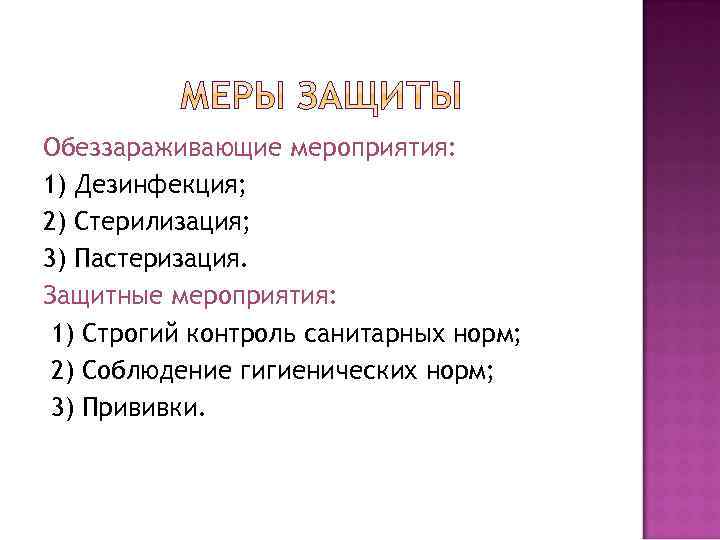 МЕРЫ ЗАЩИТЫ

Обеззараживающие мероприятия:
1) Дезинфекция;
2) Стерилизация;
3) Пастеризация.

Защитные мероприятия:
1) Строгий контроль санитарных норм;
2) Соблюдение гигиенических норм;
3) Прививки.